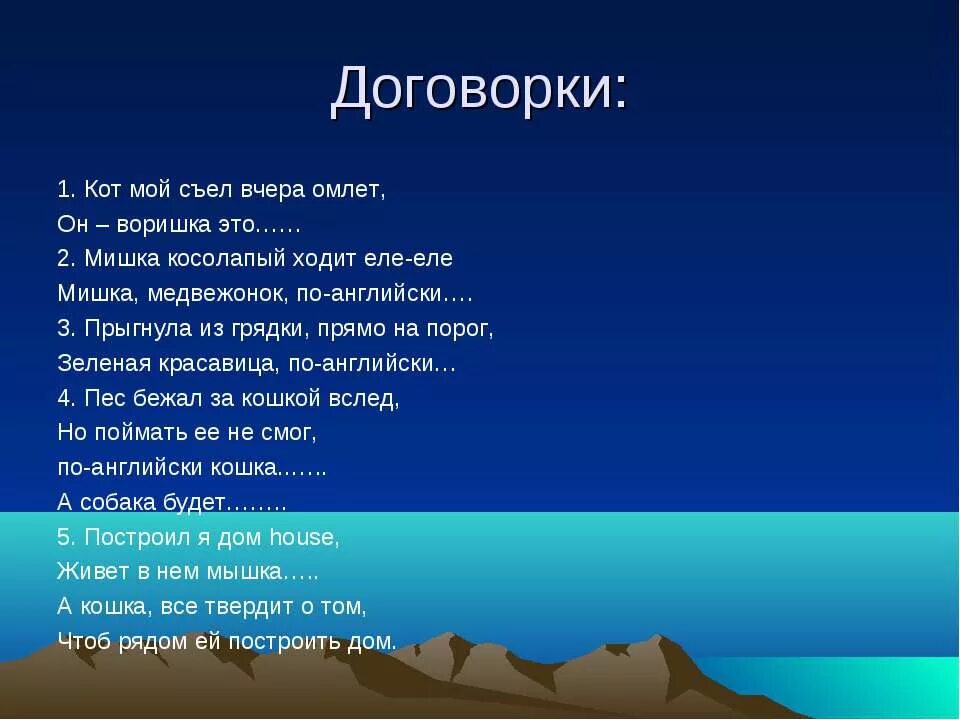 Договорки:

1. Кот мой съел вчера омлет,
Он – воришка это……
2. Мишка косолапый ходит еле-еле
Мишка, медвежонок, по-английски….
3. Прыгнула из грядки, прямо на порог,
Зеленая красавица, по-английски…
4. Пес бежал за кошкой вслед,
Но поймать ее не смог,
по-английски кошка…….
А собака будет……..
5. Построил я дом house,
Живет в нем мышка…..
А кошка, все твердит о том,
Чтоб рядом ей построить дом.